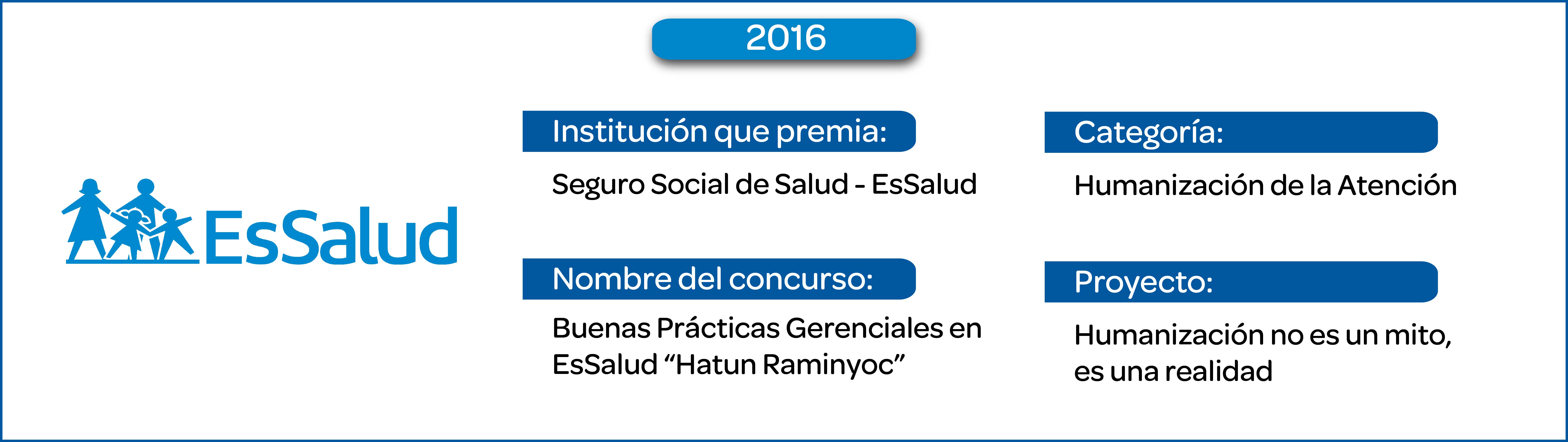 2016

EsSalud

Institución que premia:

Seguro Social de Salud - EsSalud

Nombre del concurso:

Buenas Prácticas Gerenciales en EsSalud “Hatun Raminyoc”

Categoría:

Humanización de la Atención

Proyecto:

Humanización no es un mito, es una realidad